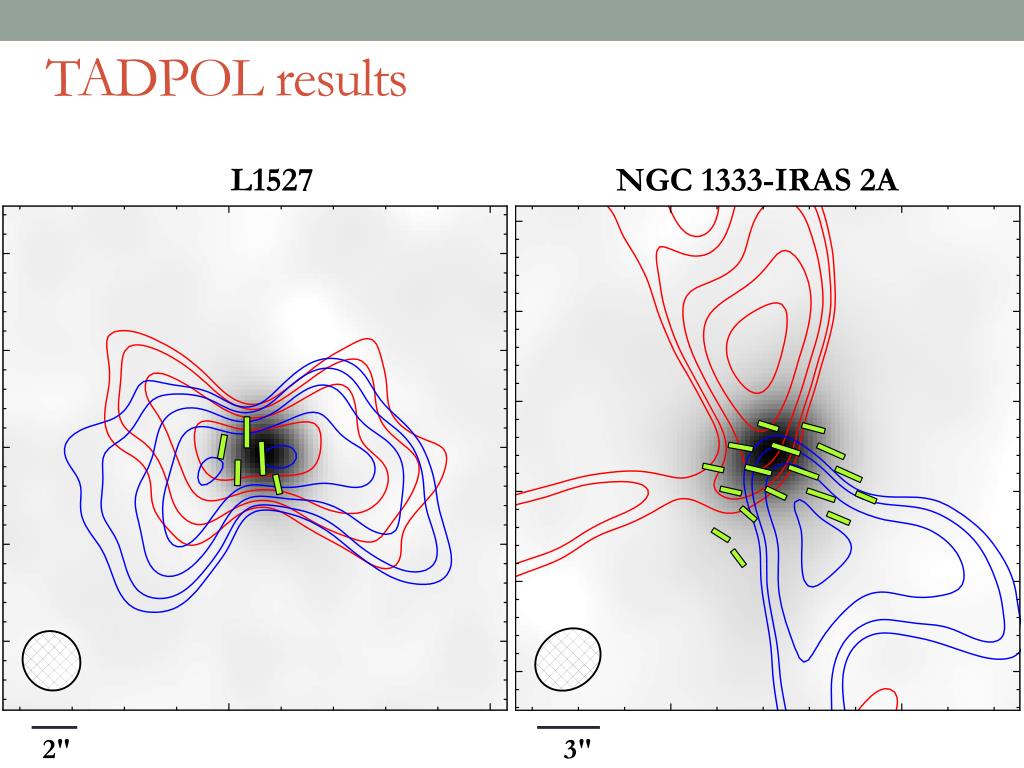 TADPOL results

L1527

NGC 1333-IRAS 2A

2"

3"